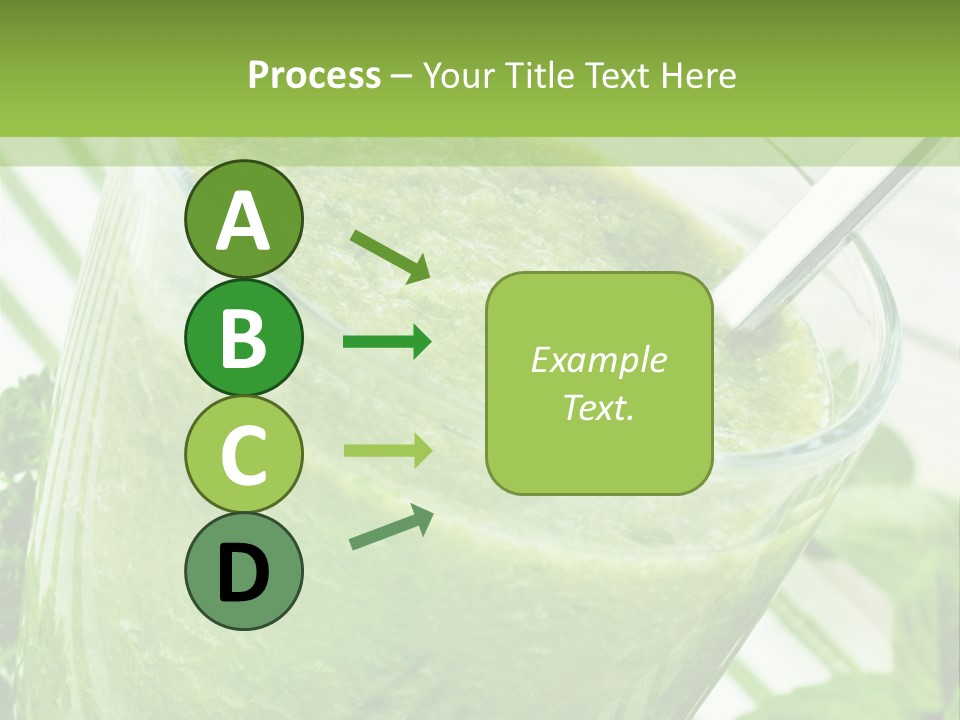 Process – Your Title Text Here

A

B

C

D

Example Text.